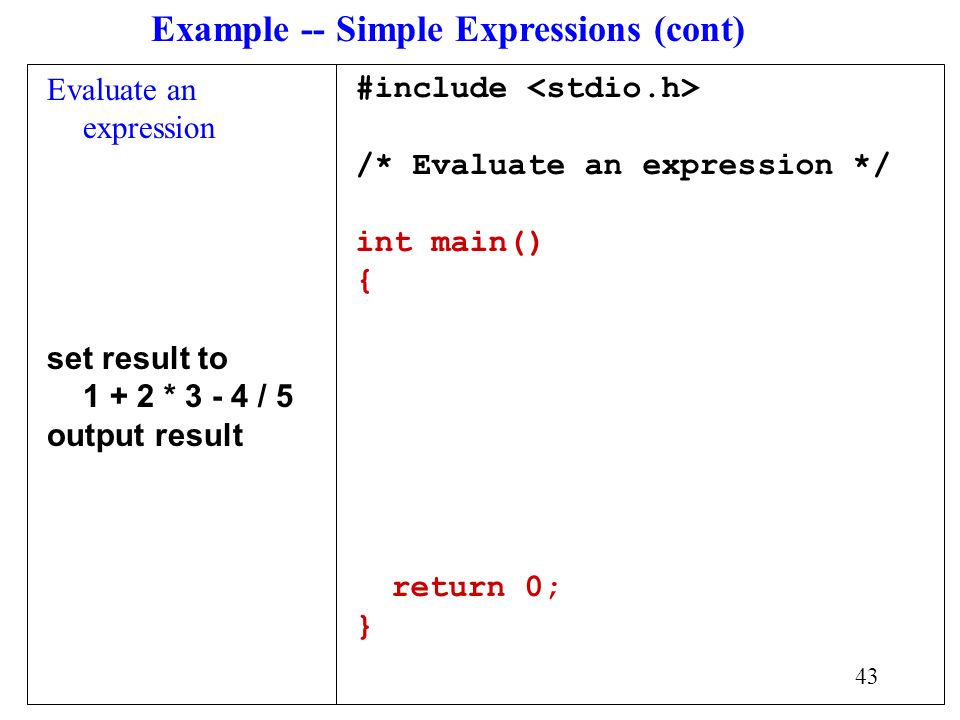 Example -- Simple Expressions (cont)

Evaluate an expression

set result to
1 + 2 * 3 - 4 / 5
output result

#include <stdio.h>

/* Evaluate an expression */

int main()
{

return 0;
}

43